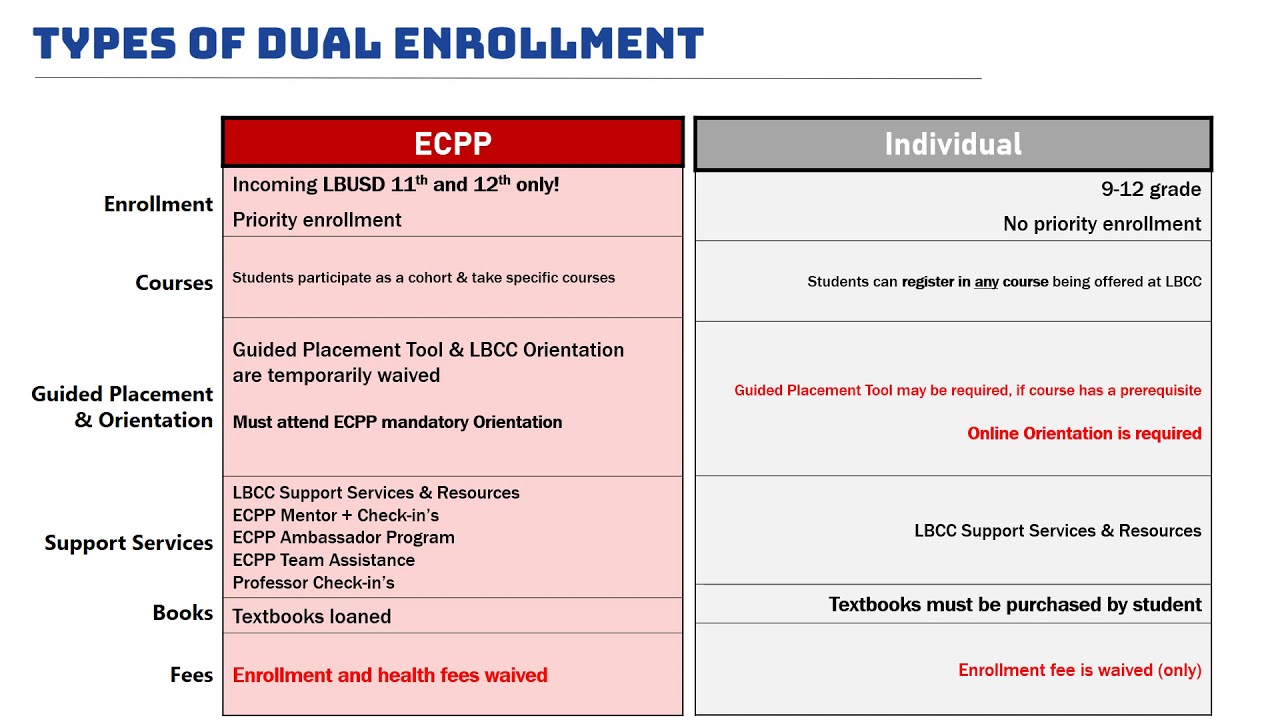 TYPES OF DUAL ENROLLMENT

| | ECPP | Individual |
|---|---|---|
| Enrollment | Incoming LBUSD 11$^{th}$ and 12$^{th}$ only! Priority enrollment | 9-12 grade No priority enrollment |
| Courses | Students participate as a cohort & take specific courses | Students can register in any course being offered at LBCC |
| Guided Placement & Orientation | Guided Placement Tool & LBCC Orientation are temporarily waived Must attend ECPP mandatory Orientation | Guided Placement Tool may be required, if course has a prerequisite Online Orientation is required |
| Support Services | LBCC Support Services & Resources ECPP Mentor + Check-in's ECPP Ambassador Program ECPP Team Assistance Professor Check-in's | LBCC Support Services & Resources |
| Books | Textbooks loaned | Textbooks must be purchased by student |
| Fees | Enrollment and health fees waived | Enrollment fee is waived (only) |